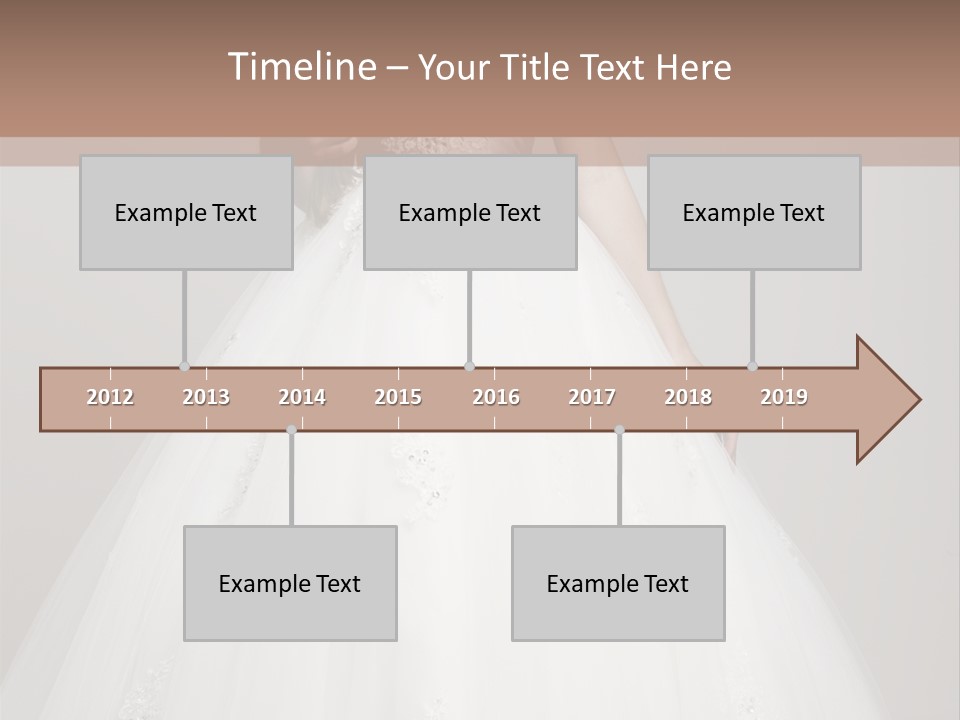 Timeline – Your Title Text Here

Example Text

Example Text

Example Text

2012 2013 2014 2015 2016 2017 2018 2019

Example Text

Example Text